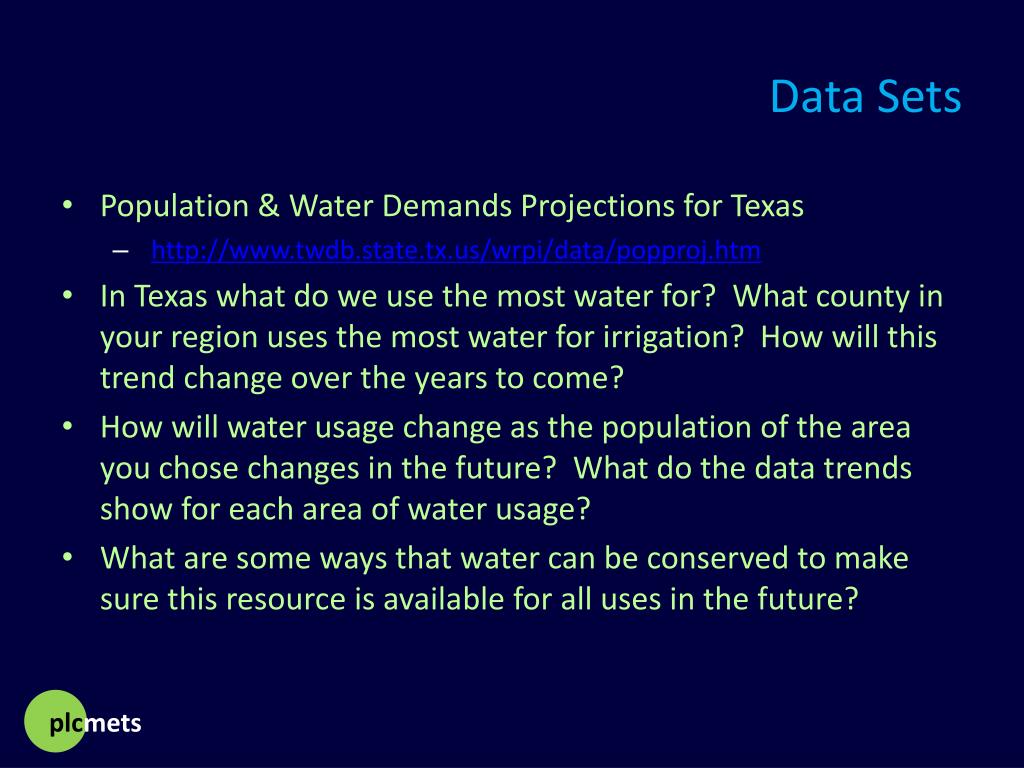 Data Sets

• Population & Water Demands Projections for Texas
– http://www.twdb.state.tx.us/wrpi/data/popproj.htm
• In Texas what do we use the most water for? What county in your region uses the most water for irrigation? How will this trend change over the years to come?
• How will water usage change as the population of the area you chose changes in the future? What do the data trends show for each area of water usage?
• What are some ways that water can be conserved to make sure this resource is available for all uses in the future?

plcmets